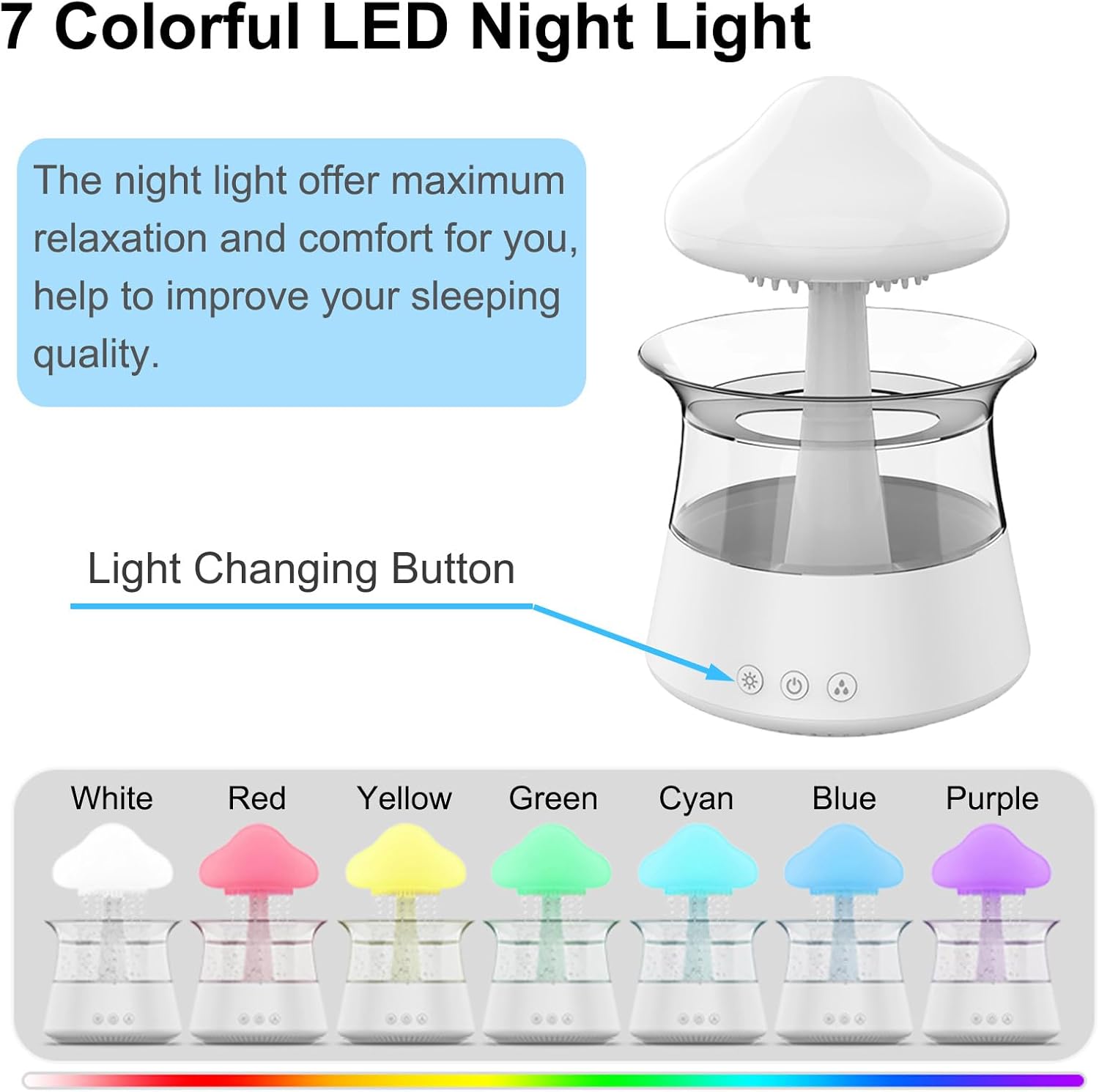 7 Colorful LED Night Light

The night light offer maximum relaxation and comfort for you, help to improve your sleeping quality.

Light Changing Button

White Red Yellow Green Cyan Blue Purple